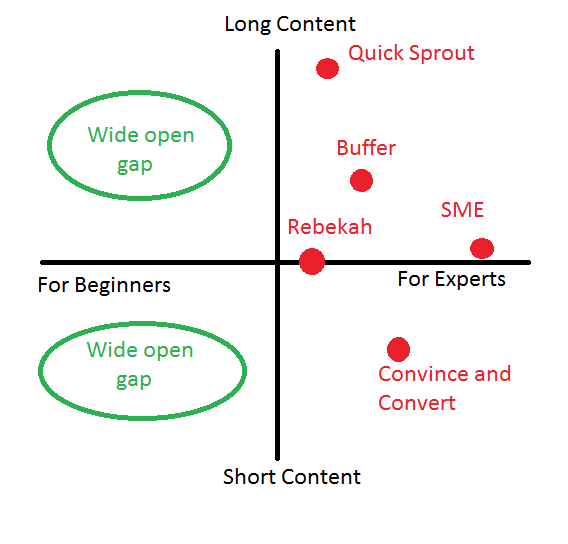 Long Content

Quick Sprout

Wide open gap

Buffer

SME

Rebekah

For Beginners

For Experts

Wide open gap

Convince and Convert

Short Content